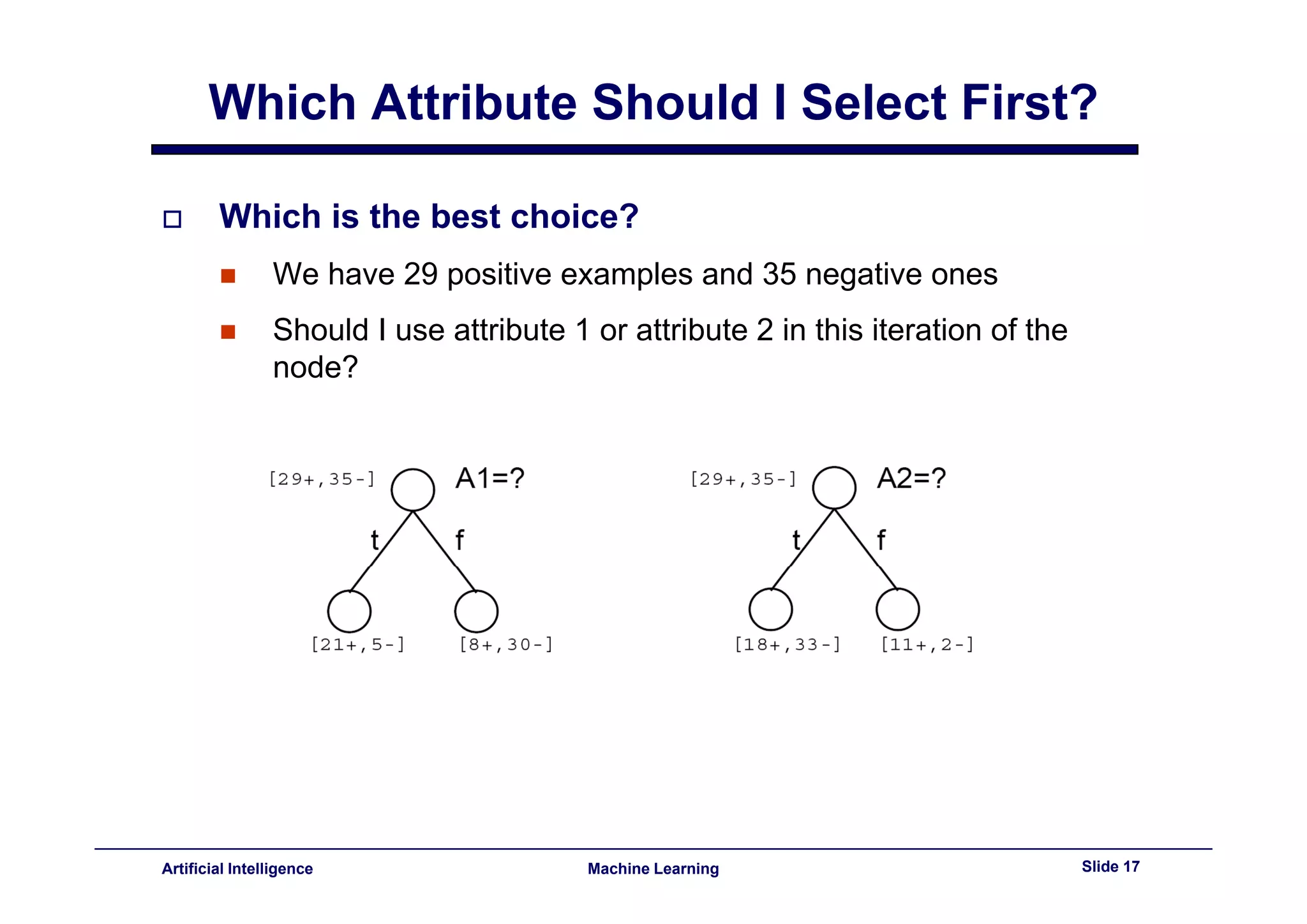 Which Attribute Should I Select First?

Which is the best choice?

We have 29 positive examples and 35 negative ones

Should I use attribute 1 or attribute 2 in this iteration of the node?

[29+,35-] A1=?
t f
[21+,5-] [8+,30-]

[29+,35-] A2=?
t f
[18+,33-] [11+,2-]

Artificial Intelligence Machine Learning Slide 17